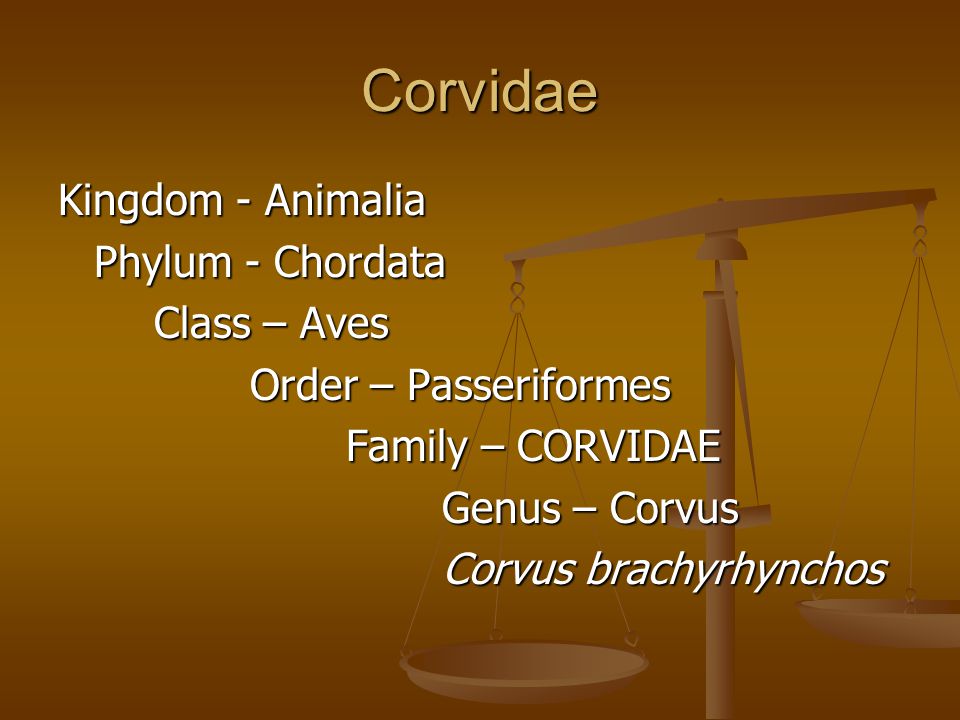 Corvidae

Kingdom - Animalia
Phylum - Chordata
Class – Aves
Order – Passeriformes
Family – CORVIDAE
Genus – Corvus
Corvus brachyrhynchos